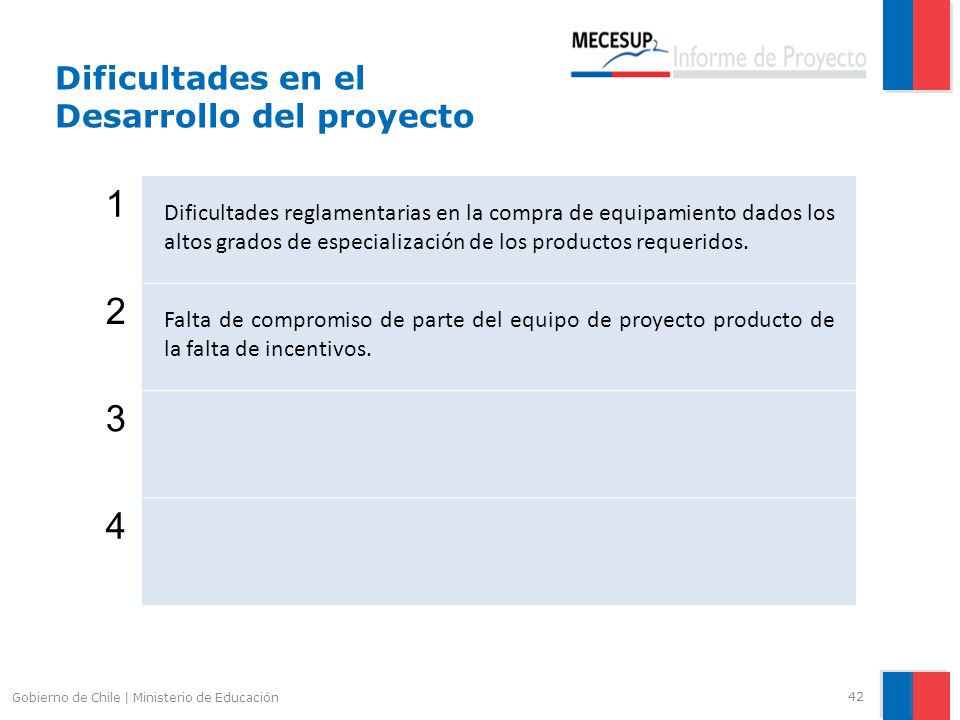 MECESUP2 Informe de Proyecto

Dificultades en el Desarrollo del proyecto

| | |
|---|---|
| 1 | Dificultades reglamentarias en la compra de equipamiento dados los altos grados de especialización de los productos requeridos. |
| 2 | Falta de compromiso de parte del equipo de proyecto producto de la falta de incentivos. |
| 3 | |
| 4 | |

Gobierno de Chile | Ministerio de Educación

42